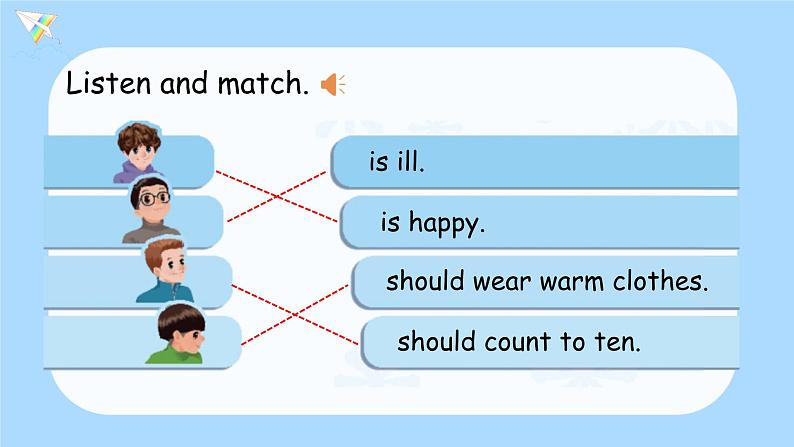 Listen and match.

is ill.

is happy.

should wear warm clothes.

should count to ten.